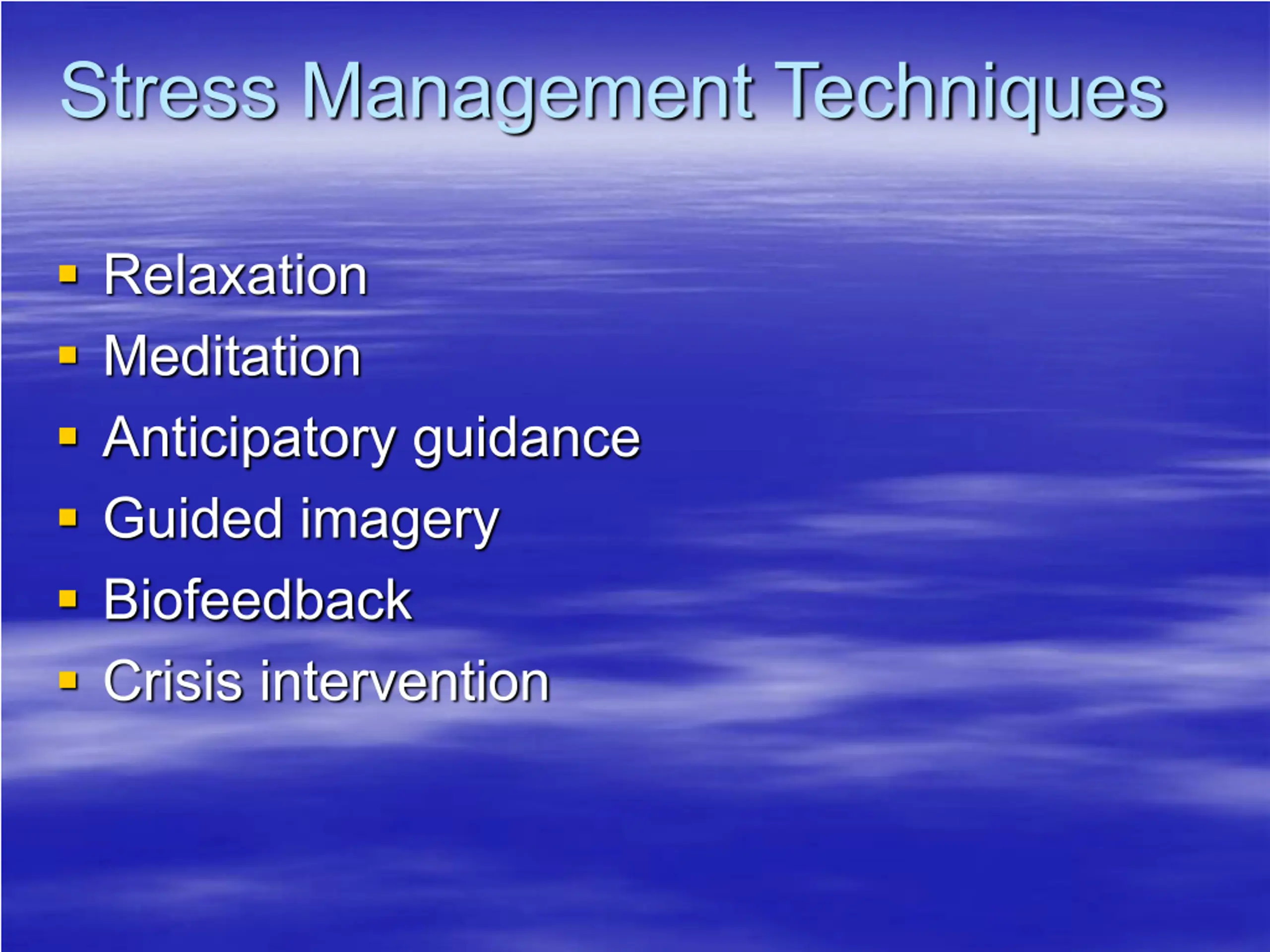 Stress Management Techniques

• Relaxation
• Meditation
• Anticipatory guidance
• Guided imagery
• Biofeedback
• Crisis intervention